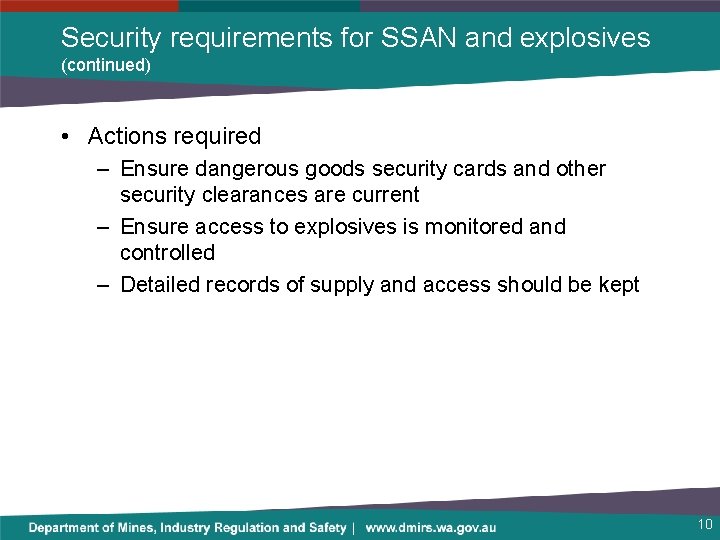 Security requirements for SSAN and explosives
(continued)

• Actions required
– Ensure dangerous goods security cards and other security clearances are current
– Ensure access to explosives is monitored and controlled
– Detailed records of supply and access should be kept

Department of Mines, Industry Regulation and Safety | www.dmirs.wa.gov.au

10